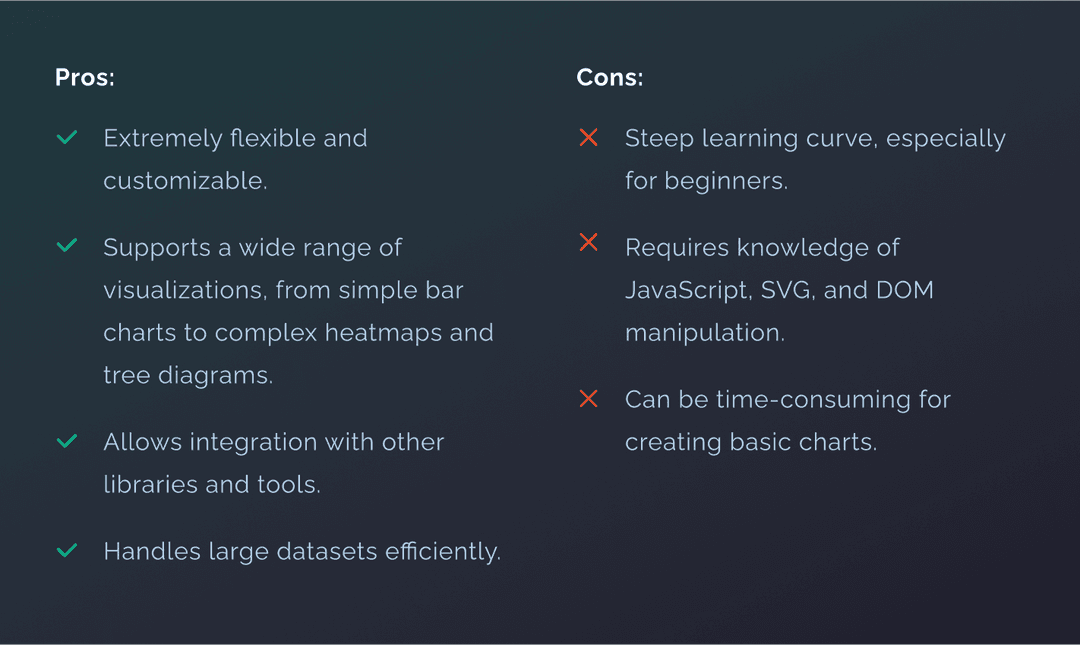 Pros:

Extremely flexible and customizable.

Supports a wide range of visualizations, from simple bar charts to complex heatmaps and tree diagrams.

Allows integration with other libraries and tools.

Handles large datasets efficiently.

Cons:

Steep learning curve, especially for beginners.

Requires knowledge of JavaScript, SVG, and DOM manipulation.

Can be time-consuming for creating basic charts.